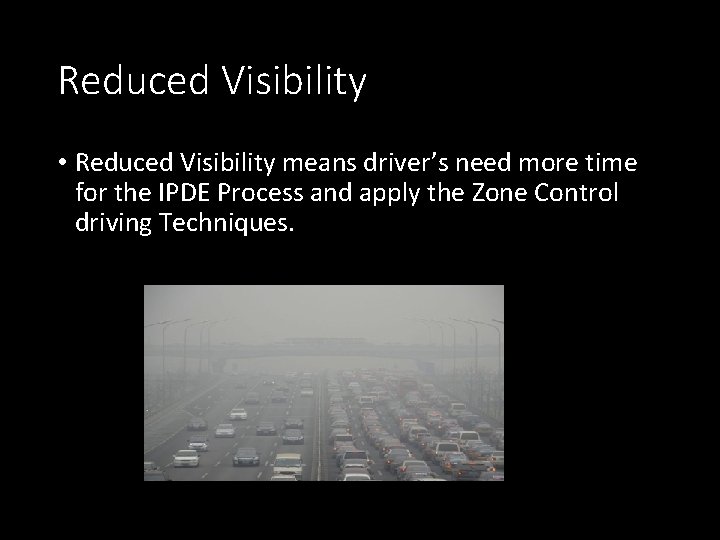 Reduced Visibility

• Reduced Visibility means driver's need more time for the IPDE Process and apply the Zone Control driving Techniques.